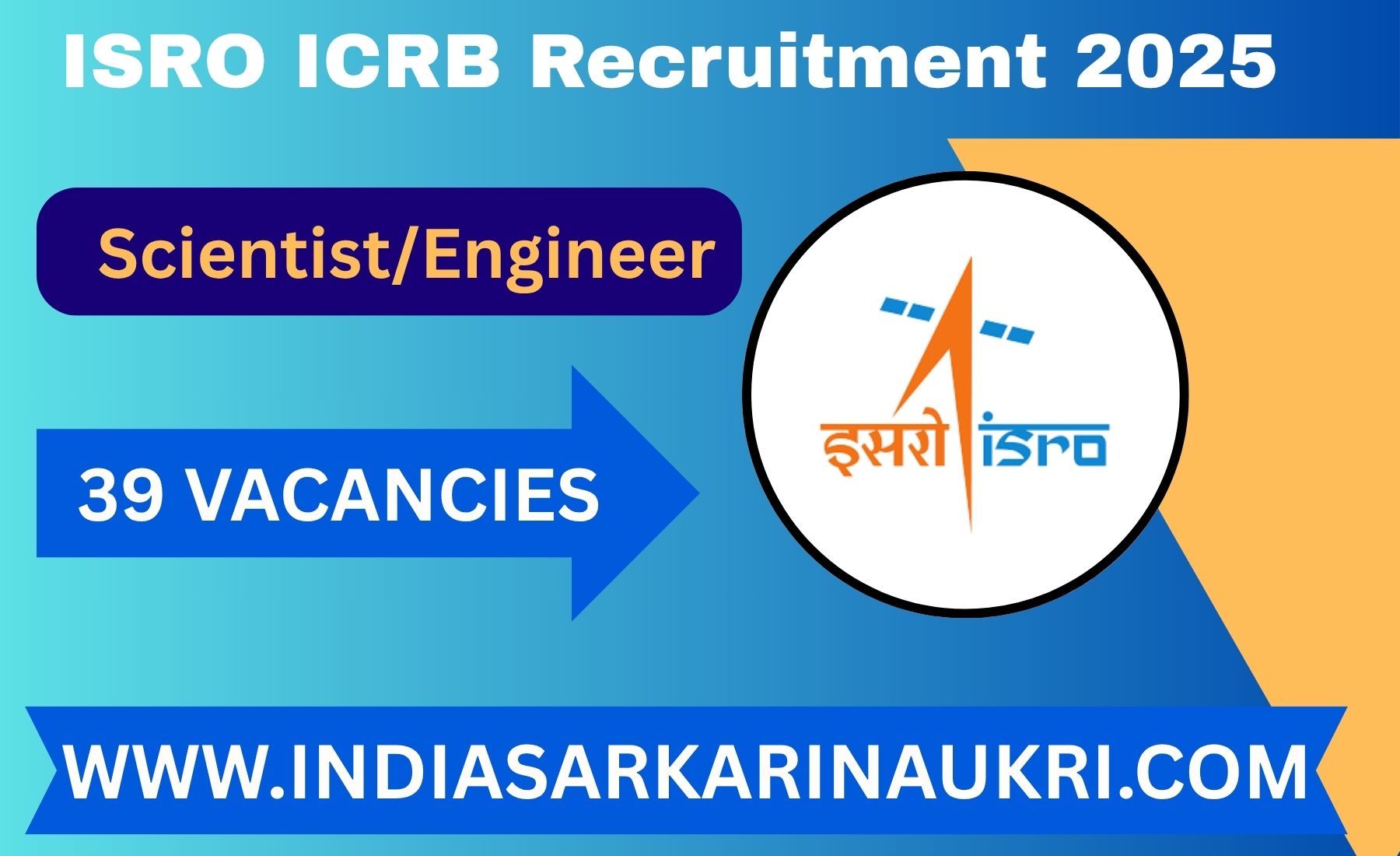 ISRO ICRB Recruitment 2025

Scientist/Engineer

39 VACANCIES

इसरो isro

WWW.INDIASARKARINAUKRI.COM